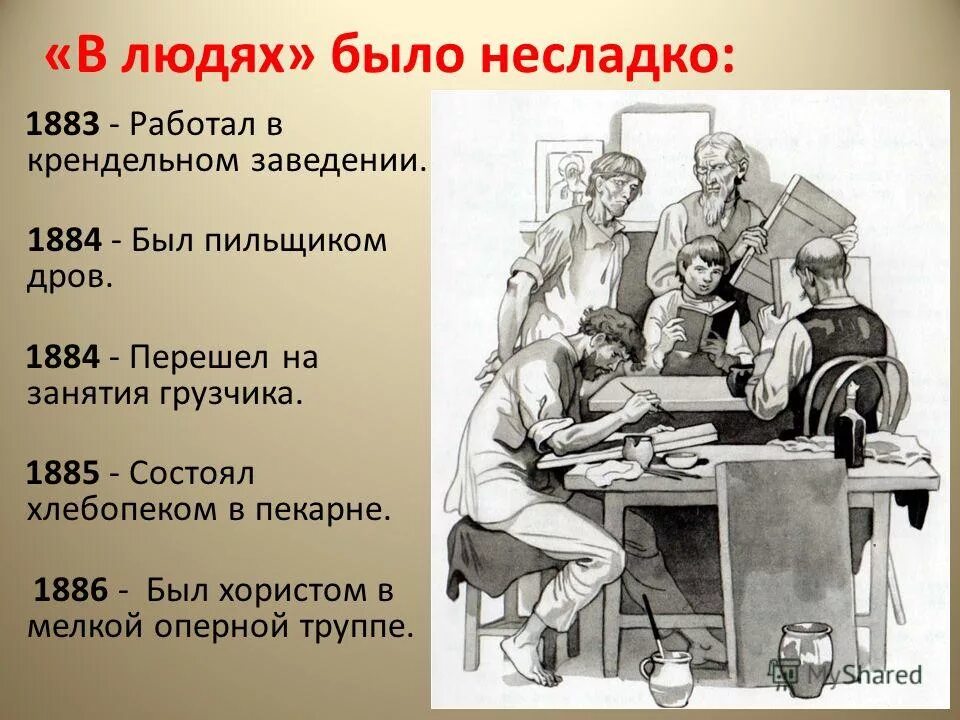 «В людях» было несладко:

1883 - Работал в крендельном заведении.

1884 - Был пильщиком дров.

1884 - Перешел на занятия грузчика.

1885 - Состоял хлебопеком в пекарне.

1886 - Был хористом в мелкой оперной труппе.

MyShared